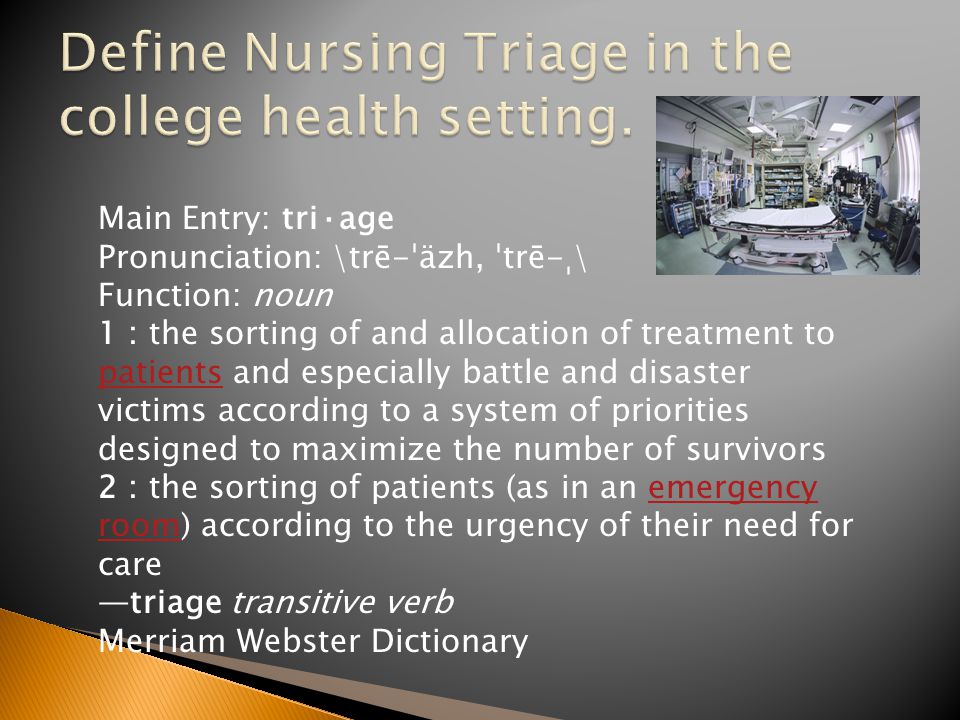 Define Nursing Triage in the college health setting.

Main Entry: tri·age
Pronunciation: \trē-ˈäzh, ˈtrē-ˌ\
Function: noun
1 : the sorting of and allocation of treatment to patients and especially battle and disaster victims according to a system of priorities designed to maximize the number of survivors
2 : the sorting of patients (as in an emergency room) according to the urgency of their need for care
—triage transitive verb
Merriam Webster Dictionary